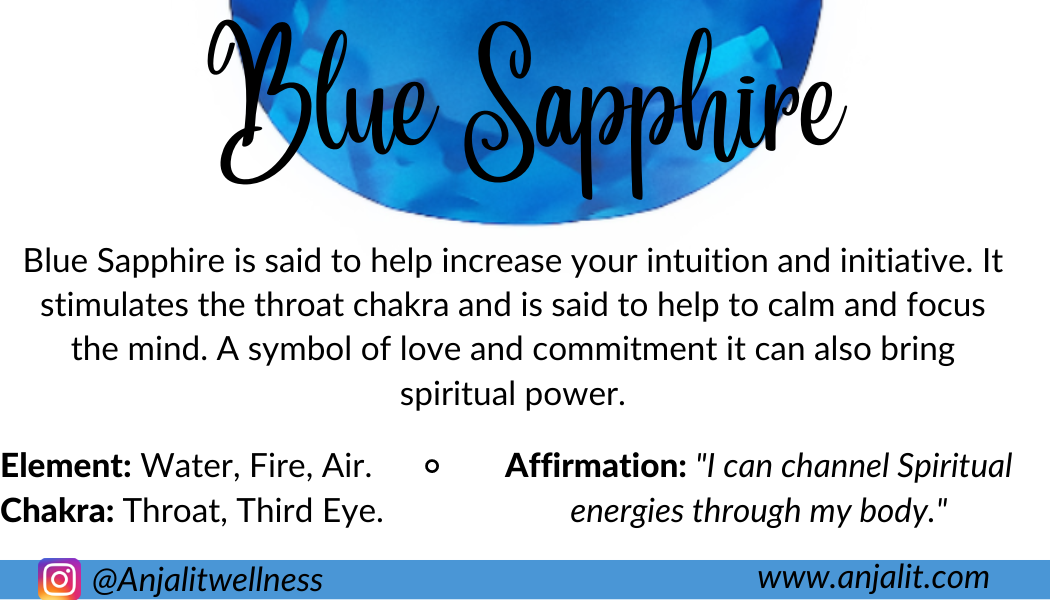 Blue Sapphire

Blue Sapphire is said to help increase your intuition and initiative. It stimulates the throat chakra and is said to help to calm and focus the mind. A symbol of love and commitment it can also bring spiritual power.

Element: Water, Fire, Air.
Chakra: Throat, Third Eye.

Affirmation: "I can channel Spiritual energies through my body."

@Anjalitwellness

www.anjalit.com